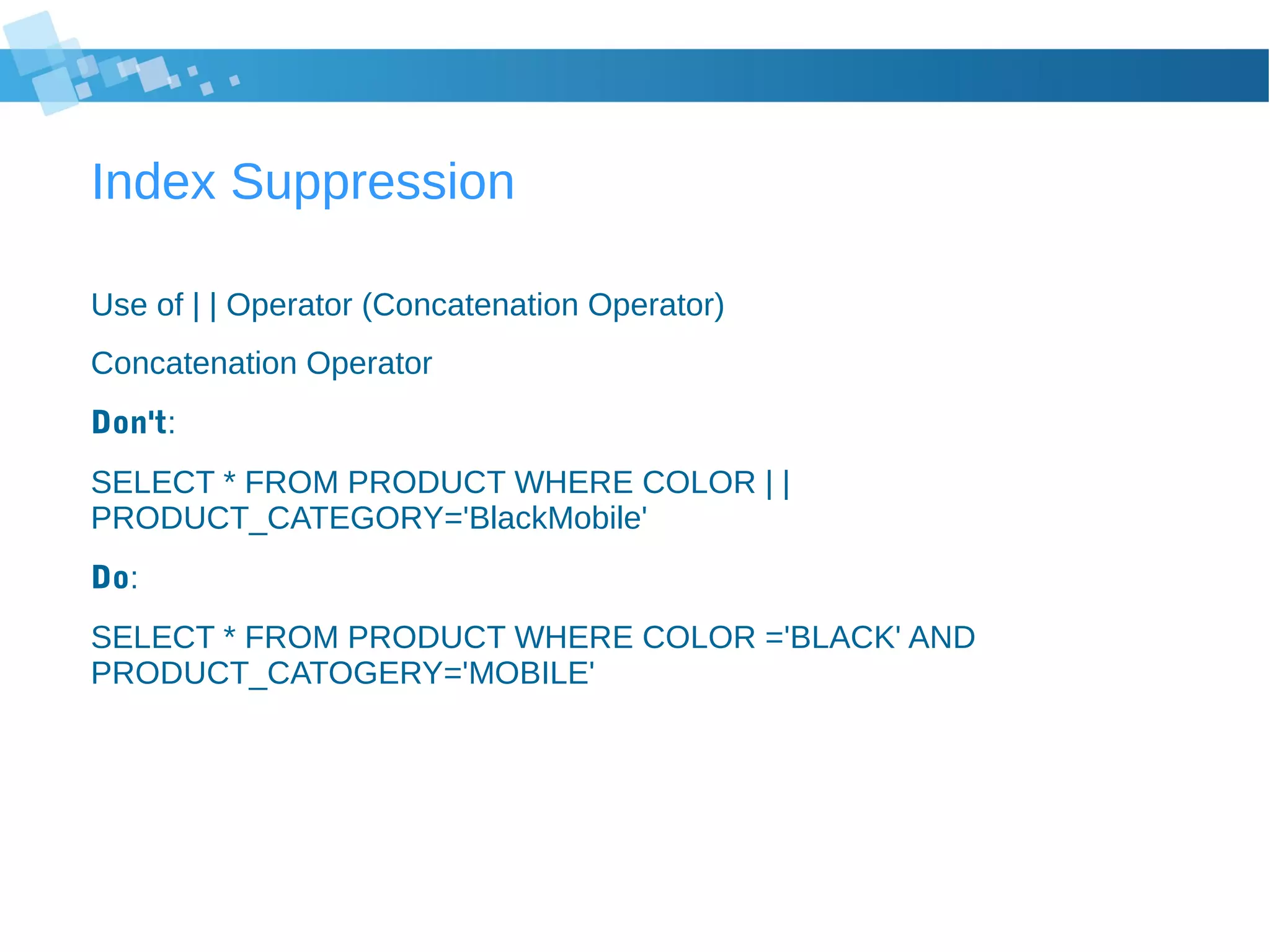 Index Suppression

Use of | | Operator (Concatenation Operator)

Concatenation Operator

Don't:

SELECT * FROM PRODUCT WHERE COLOR | | PRODUCT_CATEGORY='BlackMobile'

Do:

SELECT * FROM PRODUCT WHERE COLOR ='BLACK' AND PRODUCT_CATOGERY='MOBILE'